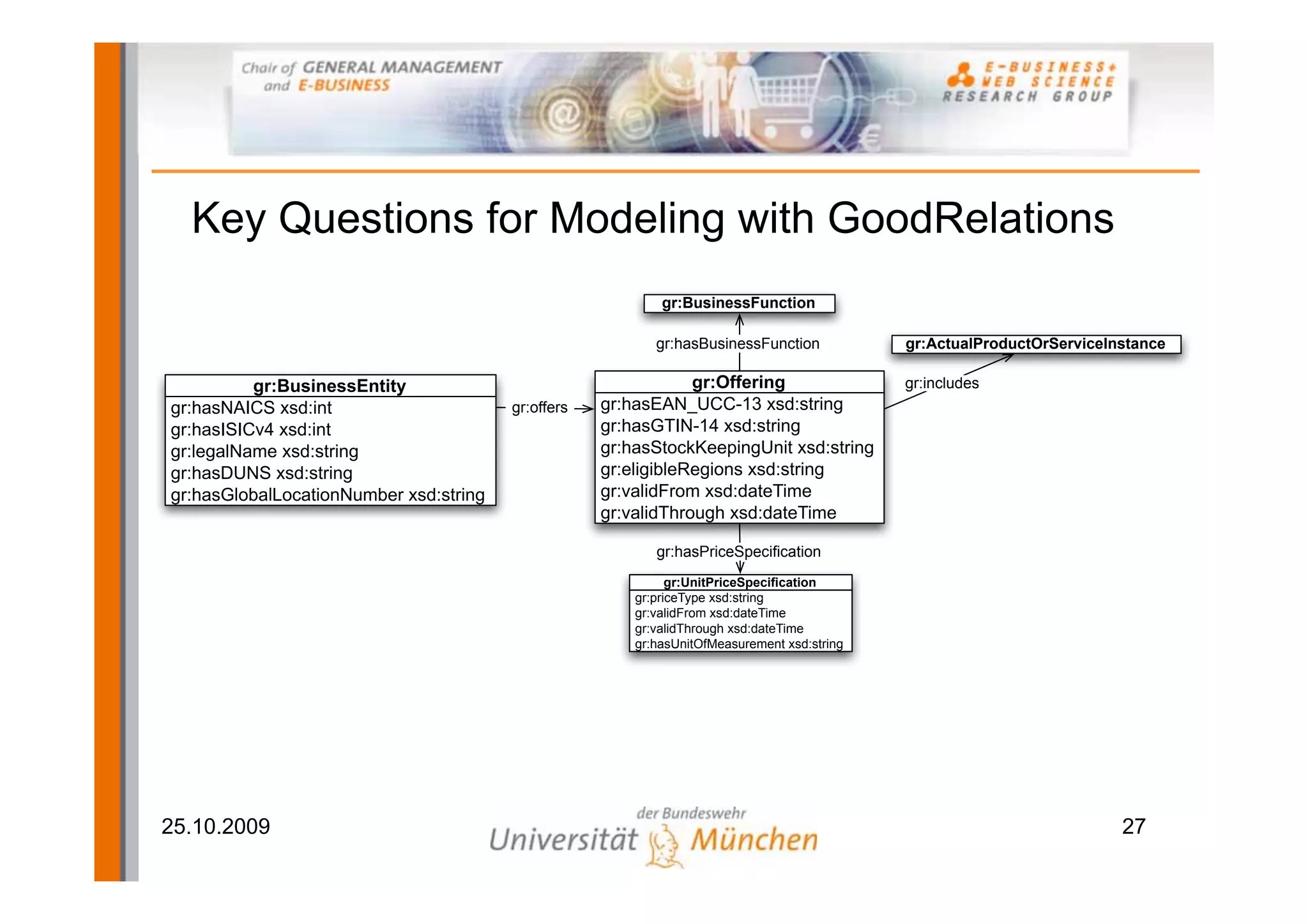 Chair of GENERAL MANAGEMENT and E-BUSINESS

E-BUSINESS + WEB SCIENCE RESEARCH GROUP

Key Questions for Modeling with GoodRelations

gr:BusinessFunction

gr:hasBusinessFunction

gr:ActualProductOrServiceInstance

gr:includes

gr:BusinessEntity
gr:hasNAICS xsd:int
gr:hasISICv4 xsd:int
gr:legalName xsd:string
gr:hasDUNS xsd:string
gr:hasGlobalLocationNumber xsd:string

gr:offers

gr:Offering
gr:hasEAN_UCC-13 xsd:string
gr:hasGTIN-14 xsd:string
gr:hasStockKeepingUnit xsd:string
gr:eligibleRegions xsd:string
gr:validFrom xsd:dateTime
gr:validThrough xsd:dateTime

gr:hasPriceSpecification

gr:UnitPriceSpecification
gr:priceType xsd:string
gr:validFrom xsd:dateTime
gr:validThrough xsd:dateTime
gr:hasUnitOfMeasurement xsd:string

25.10.2009

der Bundeswehr
Universität München

27